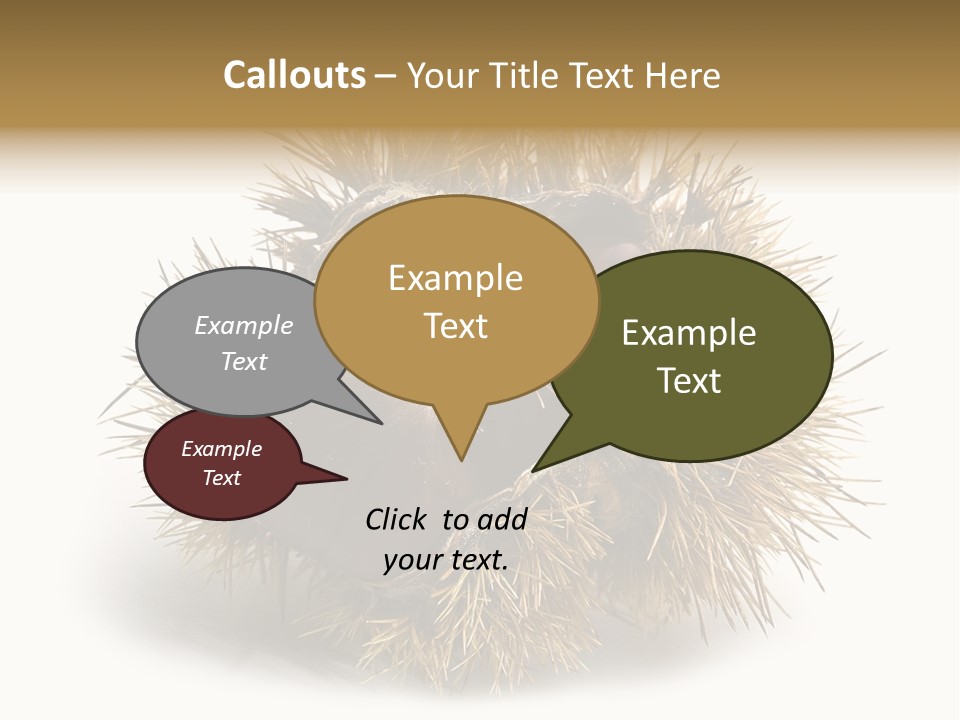 Callouts – Your Title Text Here

Example Text

Example Text

Example Text

Example Text

Click to add your text.